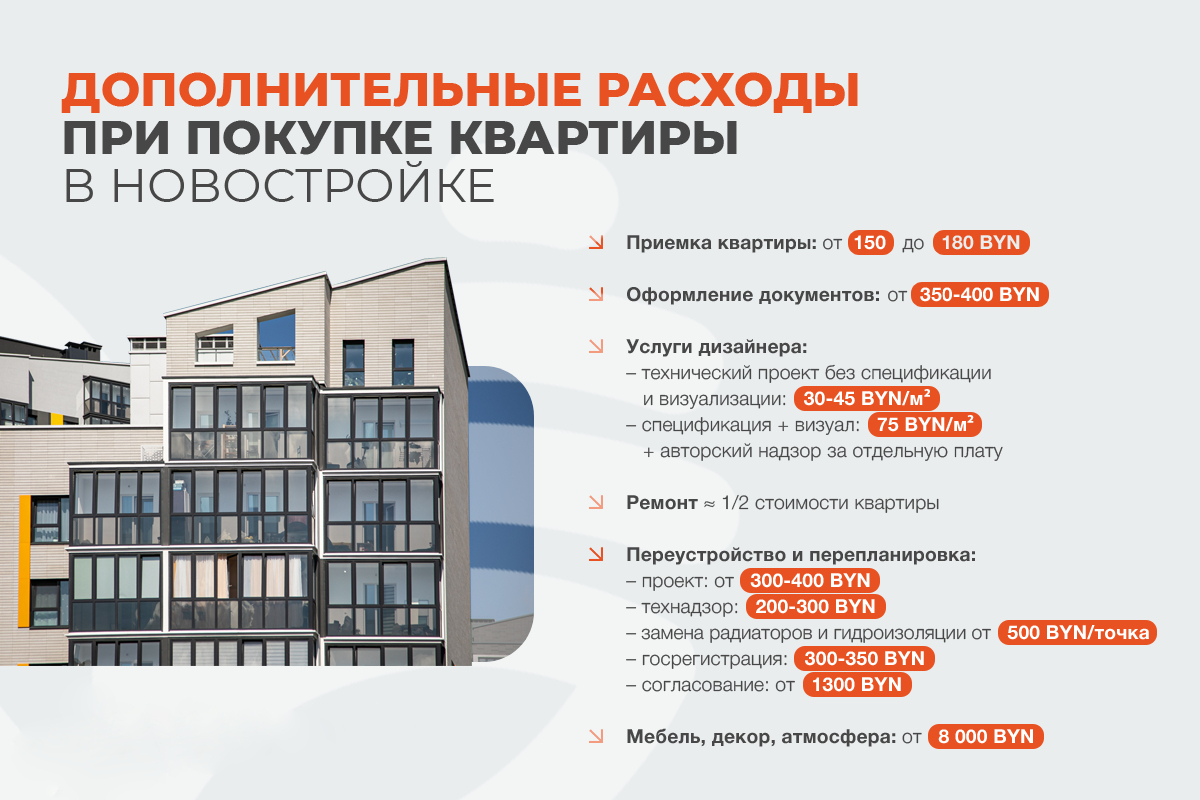 ДОПОЛНИТЕЛЬНЫЕ РАСХОДЫ ПРИ ПОКУПКЕ КВАРТИРЫ В НОВОСТРОЙКЕ

Приемка квартиры: от 150 до 180 BYN

Оформление документов: от 350-400 BYN

Услуги дизайнера:
– технический проект без спецификации и визуализации: 30-45 BYN/м²
– спецификация + визуал: 75 BYN/м²
+ авторский надзор за отдельную плату

Ремонт ≈ 1/2 стоимости квартиры

Переустройство и перепланировка:
– проект: от 300-400 BYN
– технадзор: 200-300 BYN
– замена радиаторов и гидроизоляции от 500 BYN/точка
– госрегистрация: 300-350 BYN
– согласование: от 1300 BYN

Мебель, декор, атмосфера: от 8 000 BYN